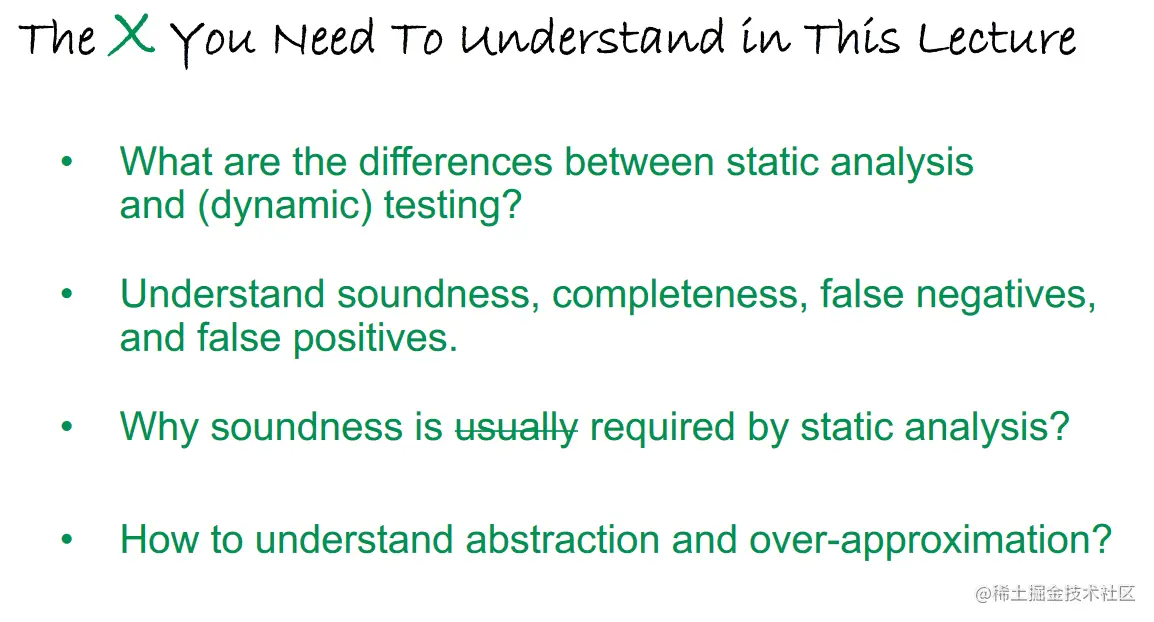 The X You Need To Understand in This Lecture

• What are the differences between static analysis and (dynamic) testing?

• Understand soundness, completeness, false negatives, and false positives.

• Why soundness is ~~usually~~ required by static analysis?

• How to understand abstraction and over-approximation?

@稀土掘金技术社区